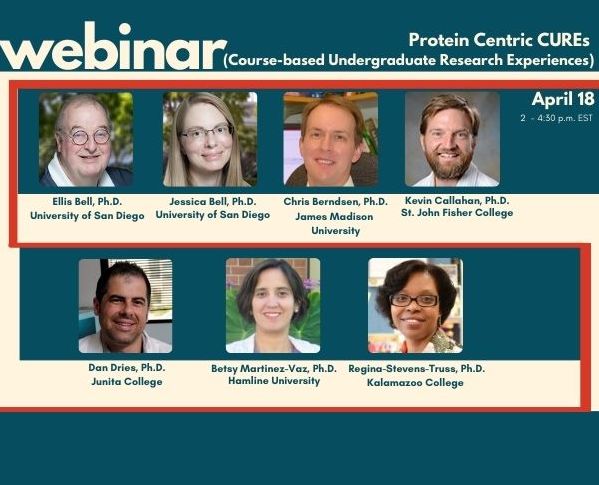 webinar

Protein Centric CUREs
(Course-based Undergraduate Research Experiences)

April 18
2 - 4:30 p.m. EST

Ellis Bell, Ph.D.
University of San Diego

Jessica Bell, Ph.D.
University of San Diego

Chris Berndsen, Ph.D.
James Madison University

Kevin Callahan, Ph.D.
St. John Fisher College

Dan Dries, Ph.D.
Junita College

Betsy Martinez-Vaz, Ph.D.
Hamline University

Regina-Stevens-Truss, Ph.D.
Kalamazoo College